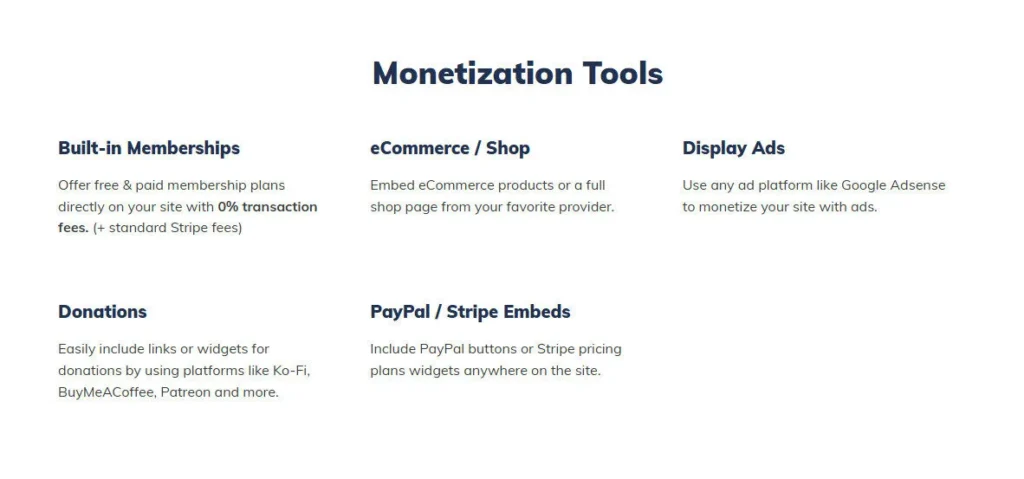 Monetization Tools

Built-in Memberships

Offer free & paid membership plans directly on your site with 0% transaction fees. (+ standard Stripe fees)

eCommerce / Shop

Embed eCommerce products or a full shop page from your favorite provider.

Display Ads

Use any ad platform like Google Adsense to monetize your site with ads.

Donations

Easily include links or widgets for donations by using platforms like Ko-Fi, BuyMeACoffee, Patreon and more.

PayPal / Stripe Embeds

Include PayPal buttons or Stripe pricing plans widgets anywhere on the site.